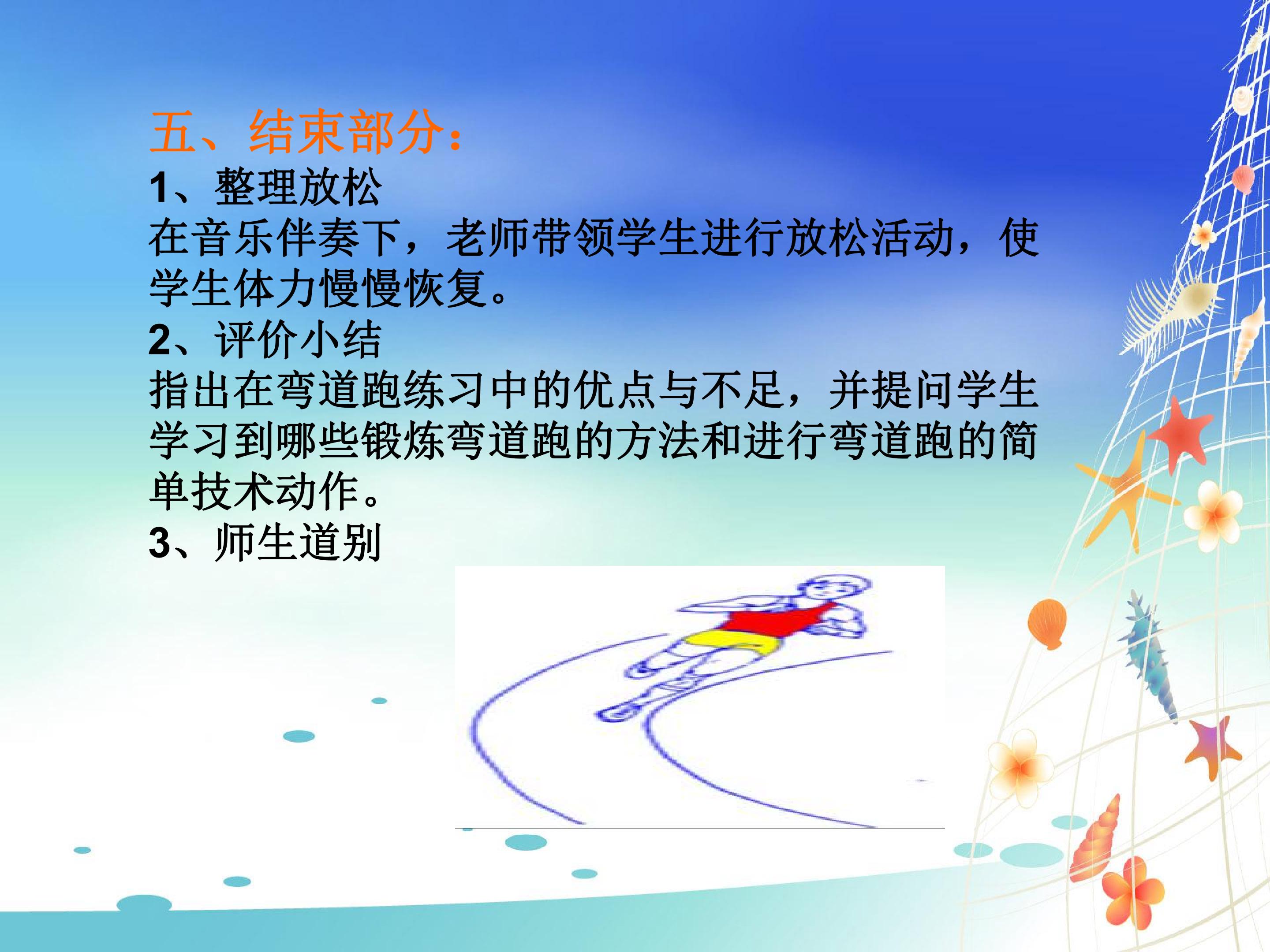 五、结束部分：

1、整理放松

在音乐伴奏下，老师带领学生进行放松活动，使学生体力慢慢恢复。

2、评价小结

指出在弯道跑练习中的优点与不足，并提问学生学习到哪些锻炼弯道跑的方法和进行弯道跑的简单技术动作。

3、师生道别